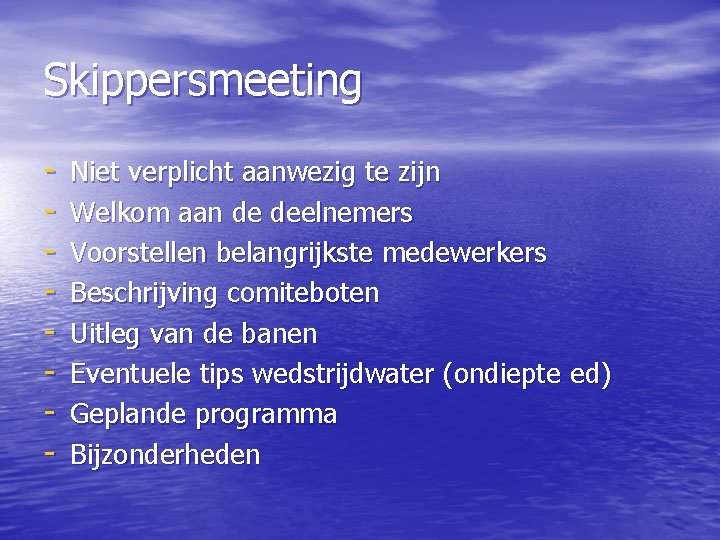 Skippersmeeting

- Niet verplicht aanwezig te zijn
- Welkom aan de deelnemers
- Voorstellen belangrijkste medewerkers
- Beschrijving comiteboten
- Uitleg van de banen
- Eventuele tips wedstrijdwater (ondiepte ed)
- Geplande programma
- Bijzonderheden